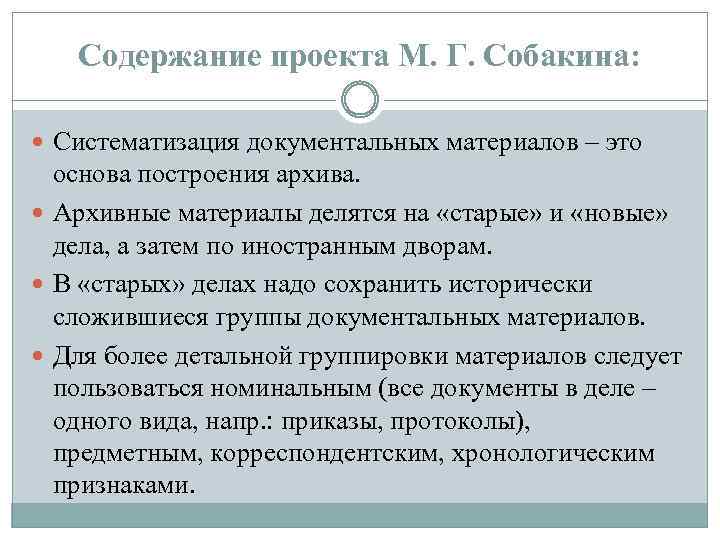 Содержание проекта М. Г. Собакина:

Систематизация документальных материалов – это основа построения архива.

Архивные материалы делятся на «старые» и «новые» дела, а затем по иностранным дворам.

В «старых» делах надо сохранить исторически сложившиеся группы документальных материалов.

Для более детальной группировки материалов следует пользоваться номинальным (все документы в деле – одного вида, напр.: приказы, протоколы), предметным, корреспондентским, хронологическим признаками.